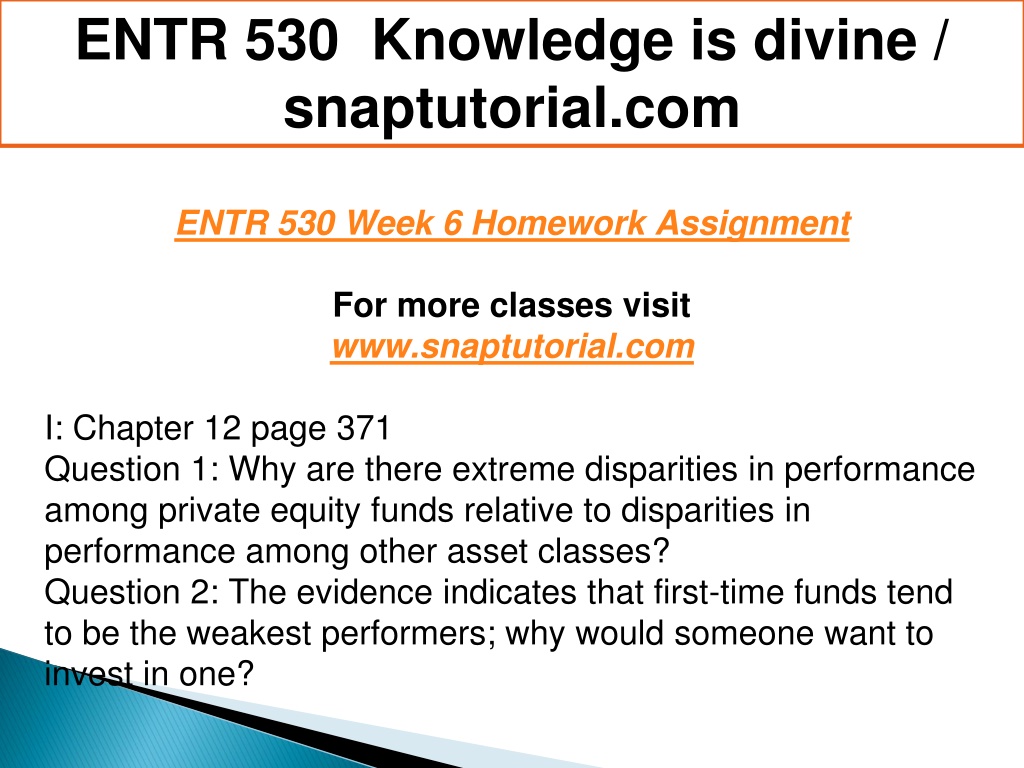 ENTR 530 Knowledge is divine / snaptutorial.com

ENTR 530 Week 6 Homework Assignment

For more classes visit
www.snaptutorial.com

I: Chapter 12 page 371
Question 1: Why are there extreme disparities in performance among private equity funds relative to disparities in performance among other asset classes?
Question 2: The evidence indicates that first-time funds tend to be the weakest performers; why would someone want to invest in one?